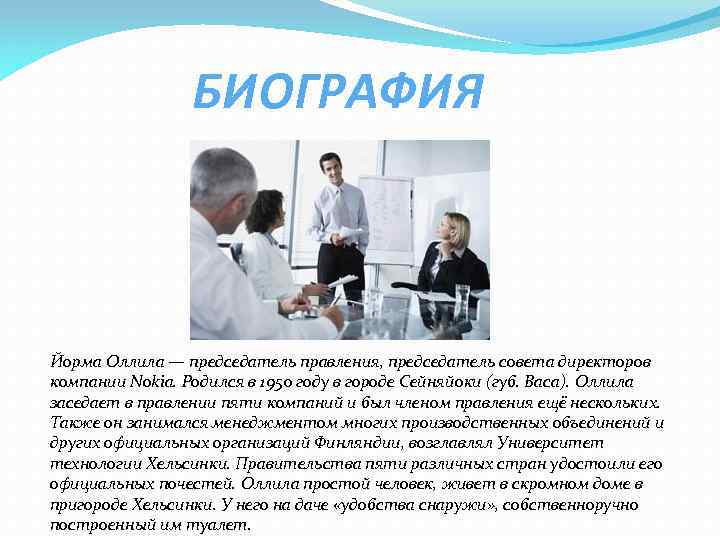 БИОГРАФИЯ

Йорма Оллила — председатель правления, председатель совета директоров компании Nokia. Родился в 1950 году в городе Сейняйоки (губ. Васа). Оллила заседает в правлении пяти компаний и был членом правления ещё нескольких. Также он занимался менеджментом многих производственных объединений и других официальных организаций Финляндии, возглавлял Университет технологии Хельсинки. Правительства пяти различных стран удостоили его официальных почестей. Оллила простой человек, живет в скромном доме в пригороде Хельсинки. У него на даче «удобства снаружи», собственноручно построенный им туалет.